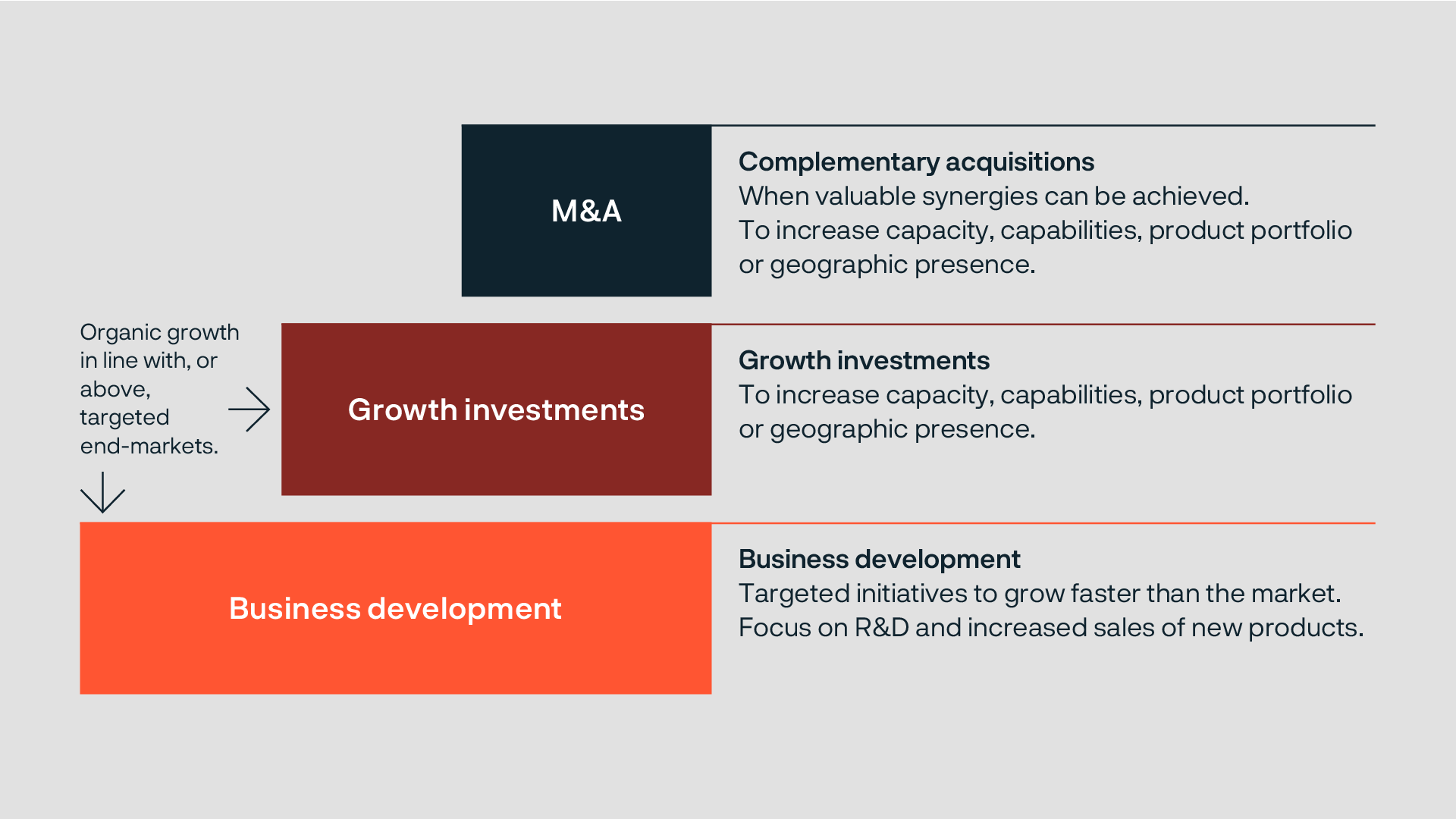 M&A

Complementary acquisitions
When valuable synergies can be achieved.
To increase capacity, capabilities, product portfolio or geographic presence.

Organic growth in line with, or above, targeted end-markets.

Growth investments

Growth investments
To increase capacity, capabilities, product portfolio or geographic presence.

Business development

Business development
Targeted initiatives to grow faster than the market.
Focus on R&D and increased sales of new products.